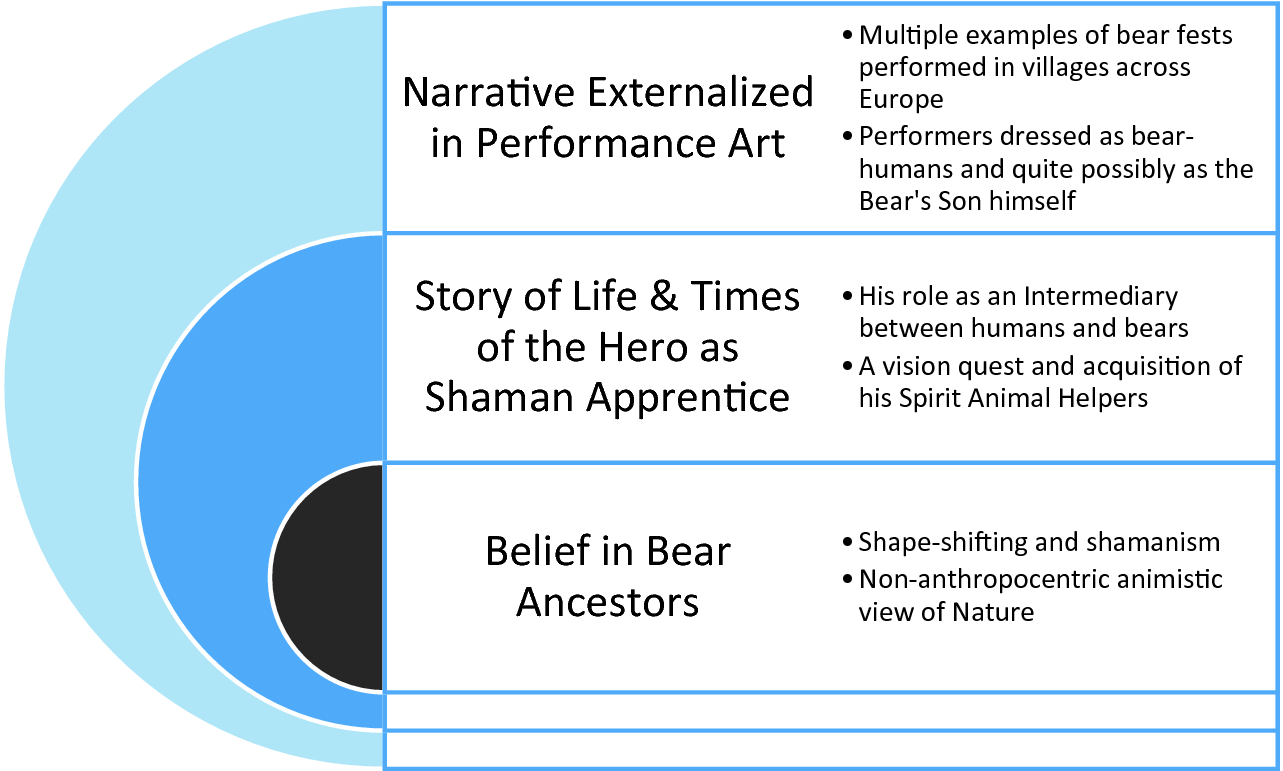 Narrative Externalized in Performance Art

• Multiple examples of bear fests performed in villages across Europe
• Performers dressed as bear-humans and quite possibly as the Bear's Son himself

Story of Life & Times of the Hero as Shaman Apprentice

• His role as an Intermediary between humans and bears
• A vision quest and acquisition of his Spirit Animal Helpers

Belief in Bear Ancestors

• Shape-shifting and shamanism
• Non-anthropocentric animistic view of Nature